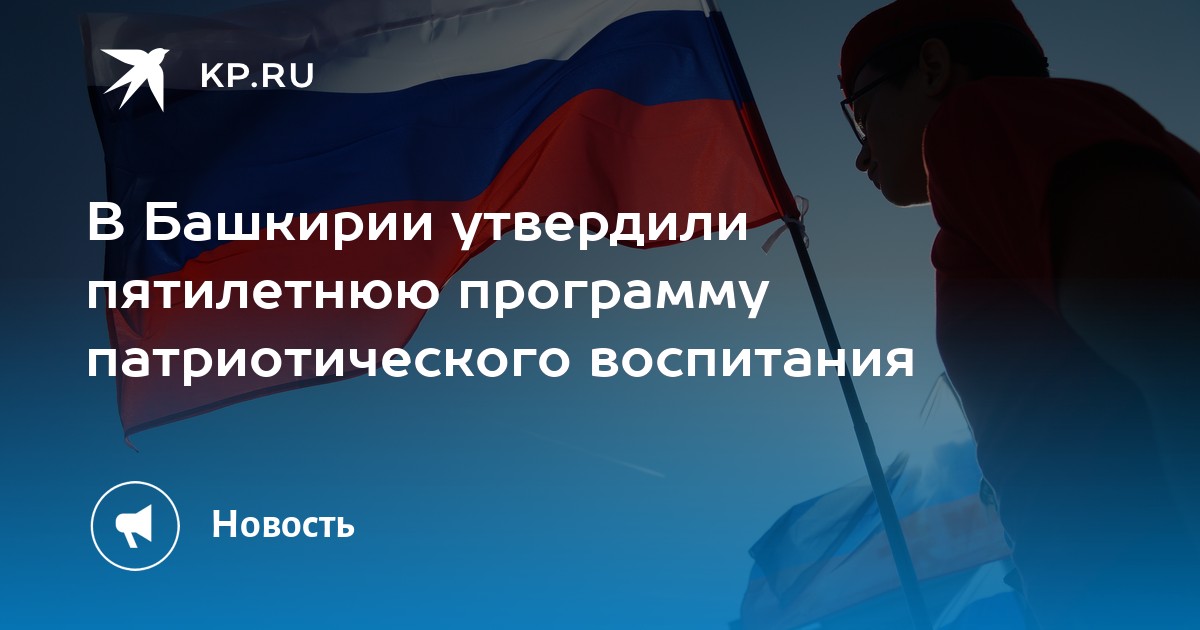 KP.RU

В Башкирии утвердили пятилетнюю программу патриотического воспитания

Новость